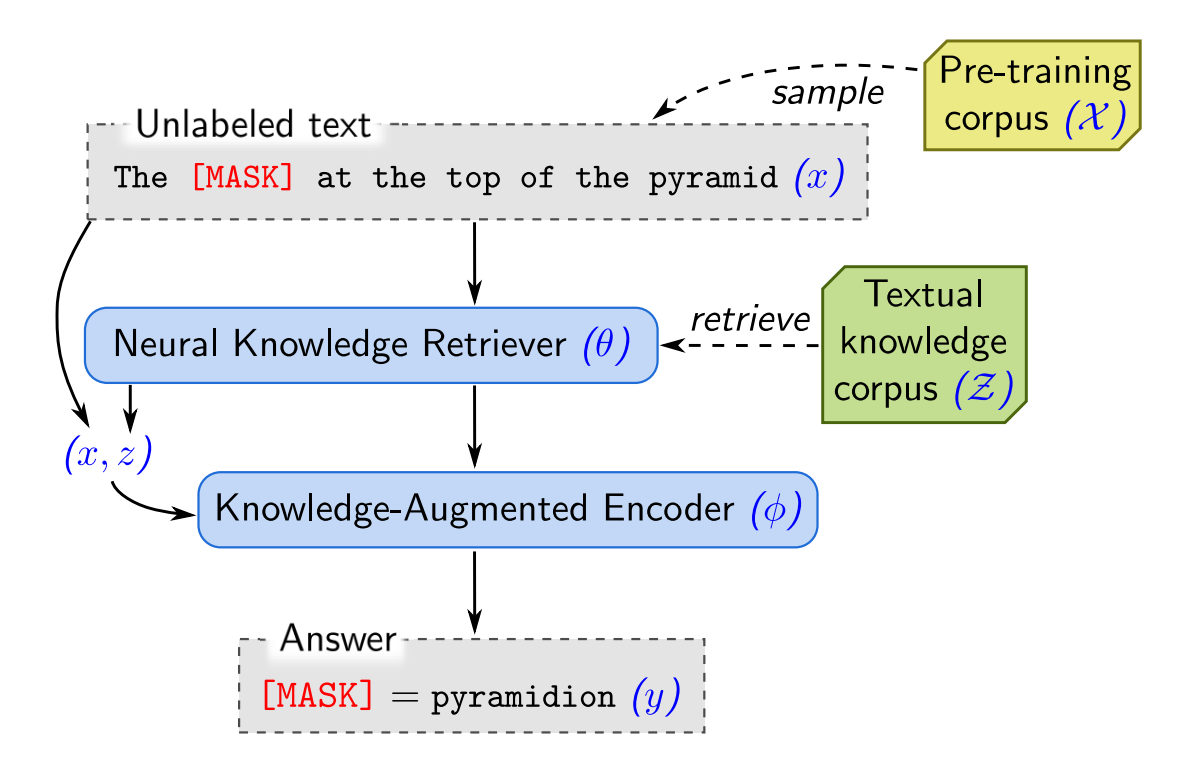 Pre-training corpus $(\mathcal{X})$

sample

Unlabeled text

The [MASK] at the top of the pyramid $(x)$

Neural Knowledge Retriever $(\theta)$

retrieve

Textual knowledge corpus $(\mathcal{Z})$

$(x, z)$

Knowledge-Augmented Encoder $(\phi)$

Answer

[MASK] $=$ pyramidion $(y)$